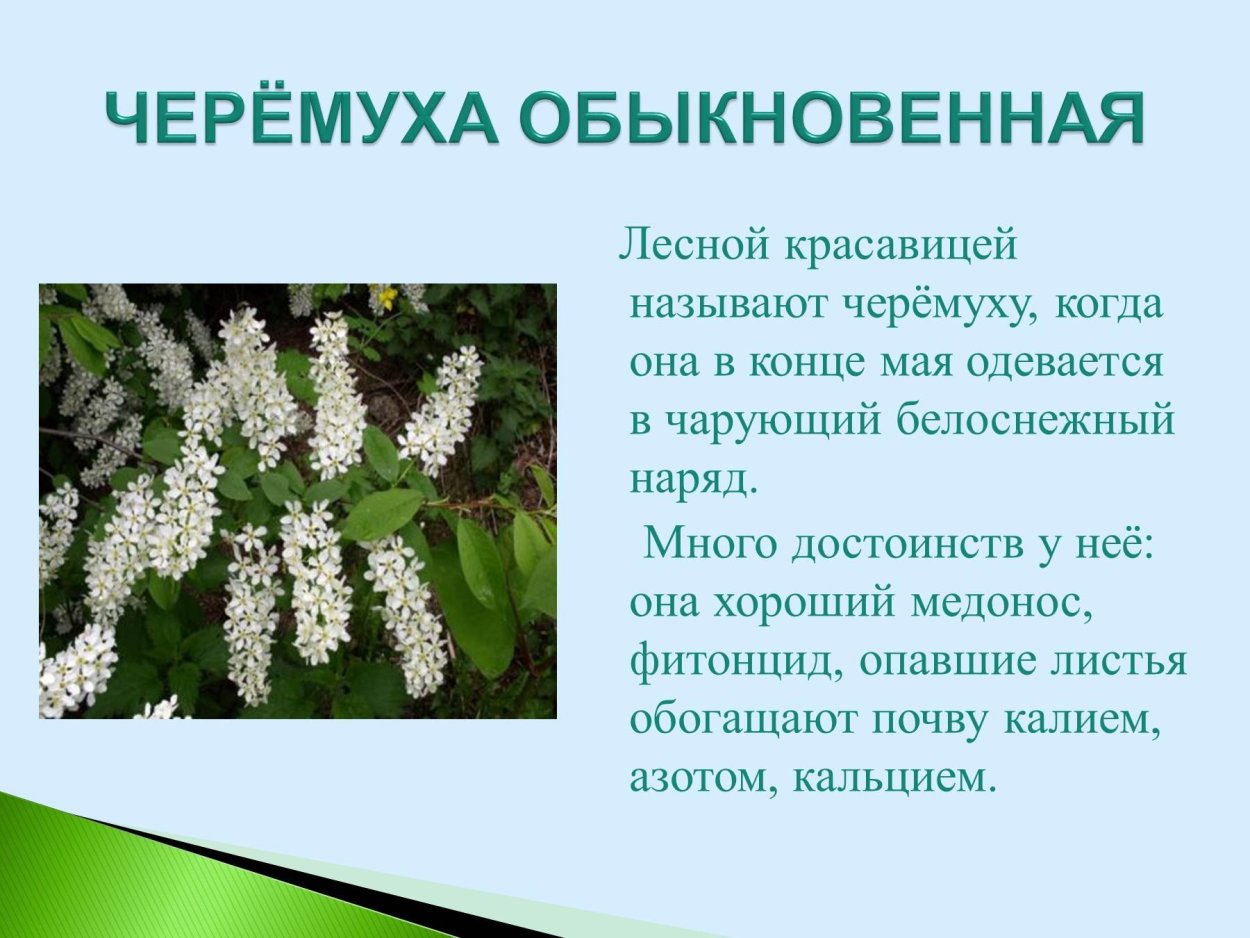 ЧЕРЁМУХА ОБЫКНОВЕННАЯ

Лесной красавицей называют черёмуху, когда она в конце мая одевается в чарующий белоснежный наряд.

Много достоинств у неё: она хороший медонос, фитонцид, опавшие листья обогащают почву калием, азотом, кальцием.